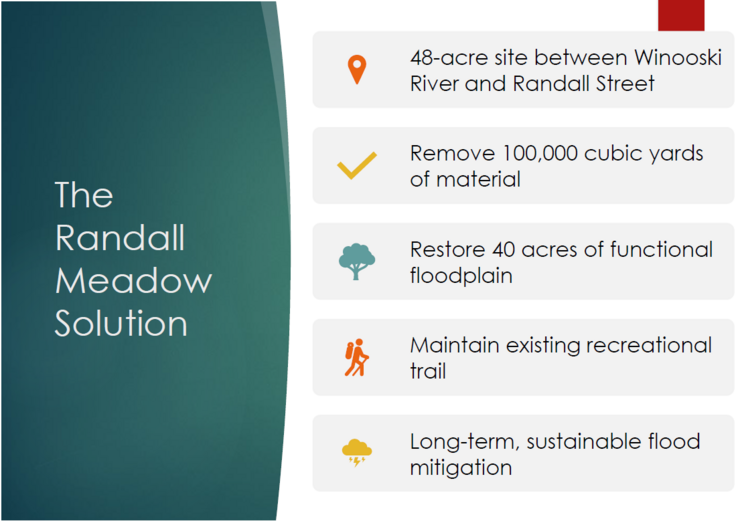 The Randall Meadow Solution

48-acre site between Winooski River and Randall Street

Remove 100,000 cubic yards of material

Restore 40 acres of functional floodplain

Maintain existing recreational trail

Long-term, sustainable flood mitigation